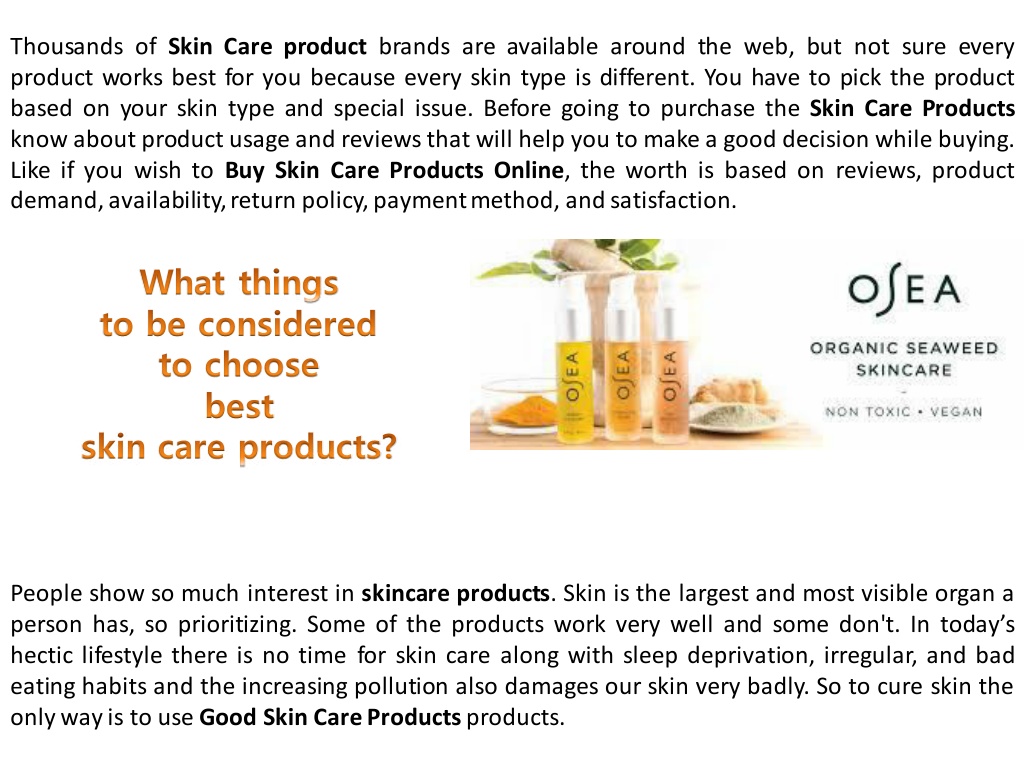 Thousands of Skin Care product brands are available around the web, but not sure every product works best for you because every skin type is different. You have to pick the product based on your skin type and special issue. Before going to purchase the Skin Care Products know about product usage and reviews that will help you to make a good decision while buying. Like if you wish to Buy Skin Care Products Online, the worth is based on reviews, product demand, availability, return policy, payment method, and satisfaction.

What things to be considered to choose best skin care products?

OSEA

OSEA

OSEA

OSEA

ORGANIC SEAWEED SKINCARE

NON TOXIC • VEGAN

People show so much interest in skincare products. Skin is the largest and most visible organ a person has, so prioritizing. Some of the products work very well and some don't. In today's hectic lifestyle there is no time for skin care along with sleep deprivation, irregular, and bad eating habits and the increasing pollution also damages our skin very badly. So to cure skin the only way is to use Good Skin Care Products products.